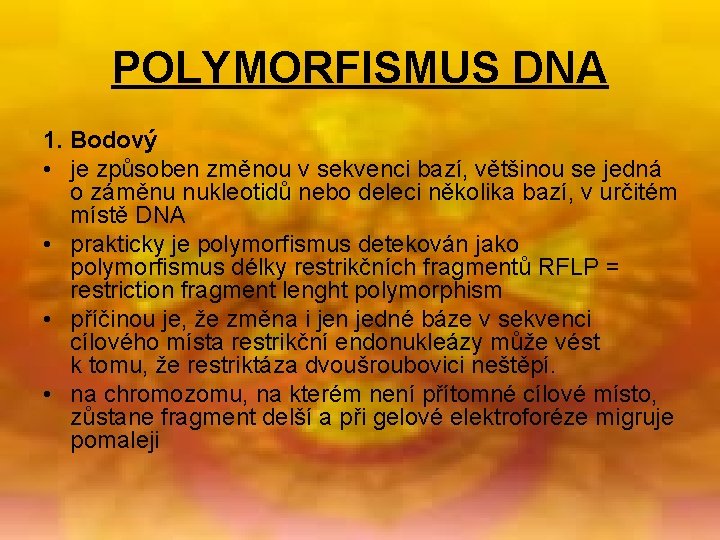 POLYMORFISMUS DNA

1. Bodový

• je způsoben změnou v sekvenci bazí, většinou se jedná o záměnu nukleotidů nebo deleci několika bazí, v určitém místě DNA

• prakticky je polymorfismus detekován jako polymorfismus délky restrikčních fragmentů RFLP = restriction fragment lenght polymorphism

• příčinou je, že změna i jen jedné báze v sekvenci cílového místa restrikční endonukleázy může vést k tomu, že restriktáza dvoušroubovici neštěpí.

• na chromozomu, na kterém není přítomné cílové místo, zůstane fragment delší a při gelové elektroforéze migruje pomaleji